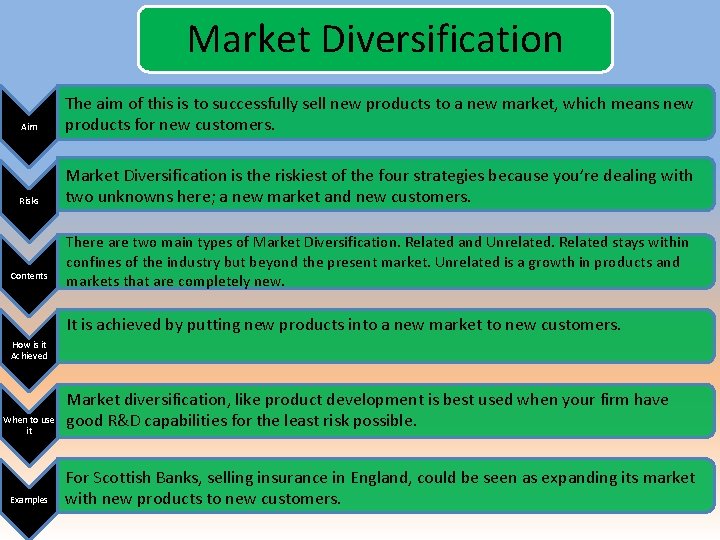 Market Diversification

Aim

The aim of this is to successfully sell new products to a new market, which means new products for new customers.

Risks

Market Diversification is the riskiest of the four strategies because you're dealing with two unknowns here; a new market and new customers.

Contents

There are two main types of Market Diversification. Related and Unrelated. Related stays within confines of the industry but beyond the present market. Unrelated is a growth in products and markets that are completely new.

How is it Achieved

It is achieved by putting new products into a new market to new customers.

When to use it

Market diversification, like product development is best used when your firm have good R&D capabilities for the least risk possible.

Examples

For Scottish Banks, selling insurance in England, could be seen as expanding its market with new products to new customers.